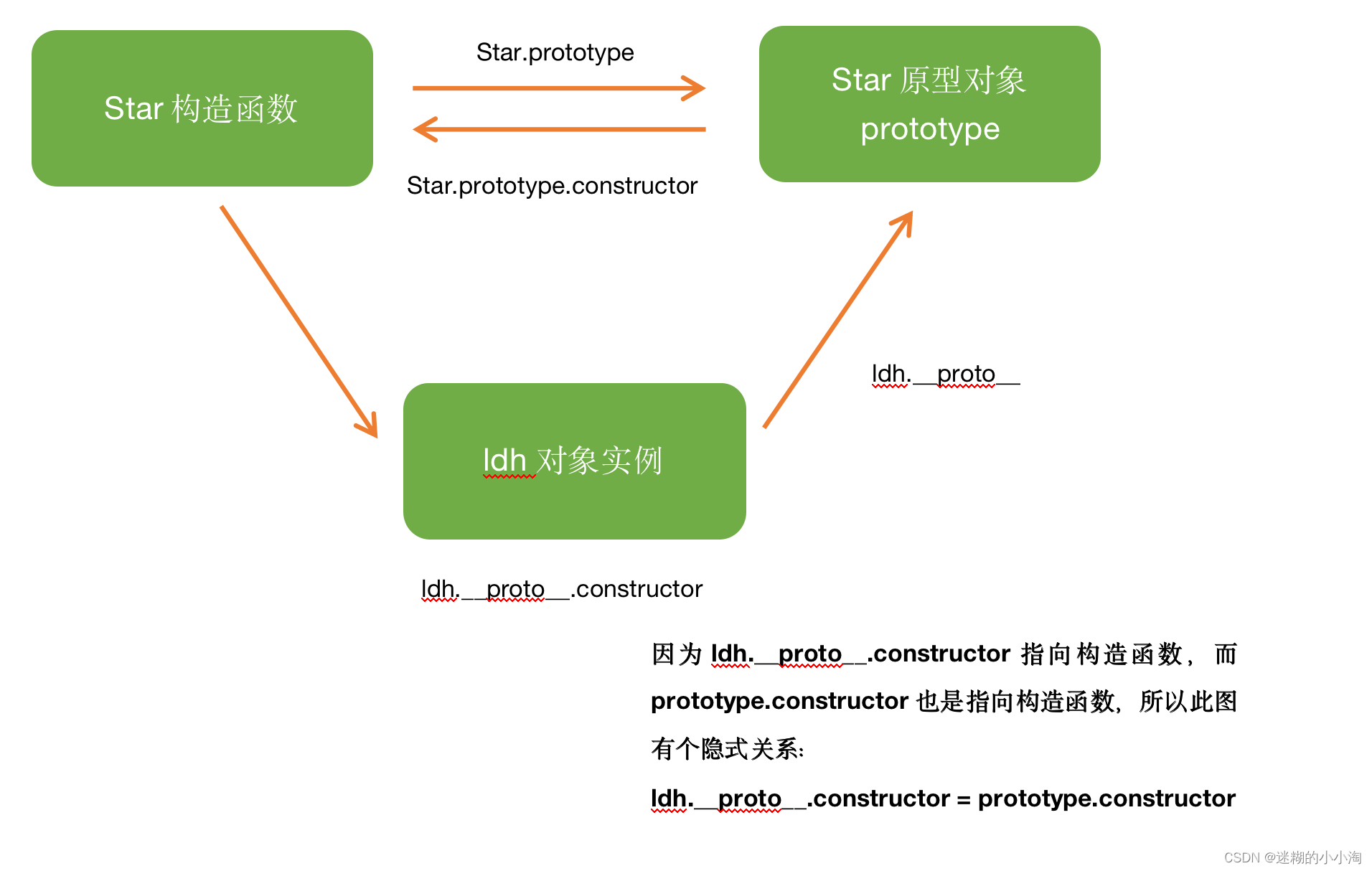 Star 构造函数

Star.prototype

Star.prototype.constructor

Star 原型对象
prototype

ldh.__proto__

ldh 对象实例

ldh.__proto__.constructor

因为 ldh.__proto__.constructor 指向构造函数，而 prototype.constructor 也是指向构造函数，所以此图有个隐式关系：

ldh.__proto__.constructor = prototype.constructor

CSDN @迷糊的小小淘